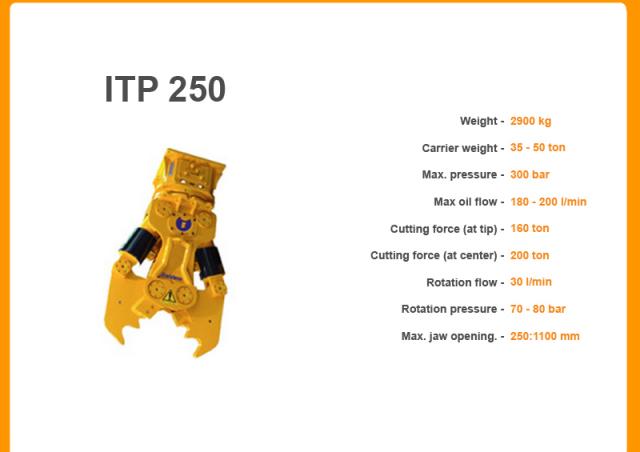 ITP 250

Weight - 2900 kg

Carrier weight - 35 - 50 ton

Max. pressure - 300 bar

Max oil flow - 180 - 200 l/min

Cutting force (at tip) - 160 ton

Cutting force (at center) - 200 ton

Rotation flow - 30 l/min

Rotation pressure - 70 - 80 bar

Max. jaw opening. - 250:1100 mm